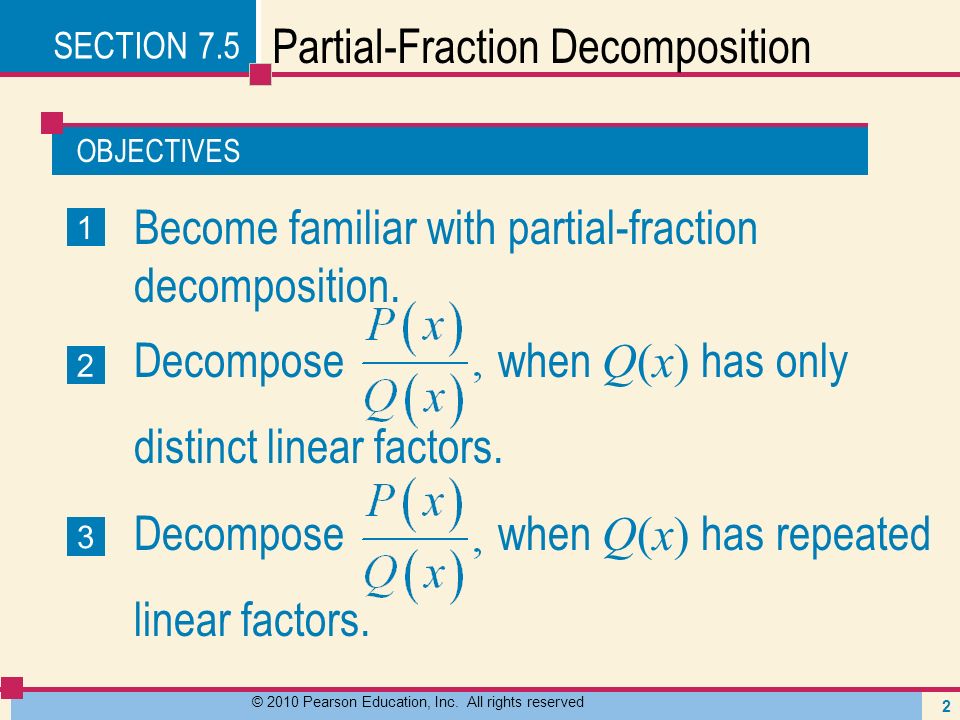 SECTION 7.5 Partial-Fraction Decomposition

OBJECTIVES

1 Become familiar with partial-fraction decomposition.

2 Decompose $\frac{P(x)}{Q(x)}$, when $Q(x)$ has only distinct linear factors.

3 Decompose $\frac{P(x)}{Q(x)}$, when $Q(x)$ has repeated linear factors.

© 2010 Pearson Education, Inc. All rights reserved

2